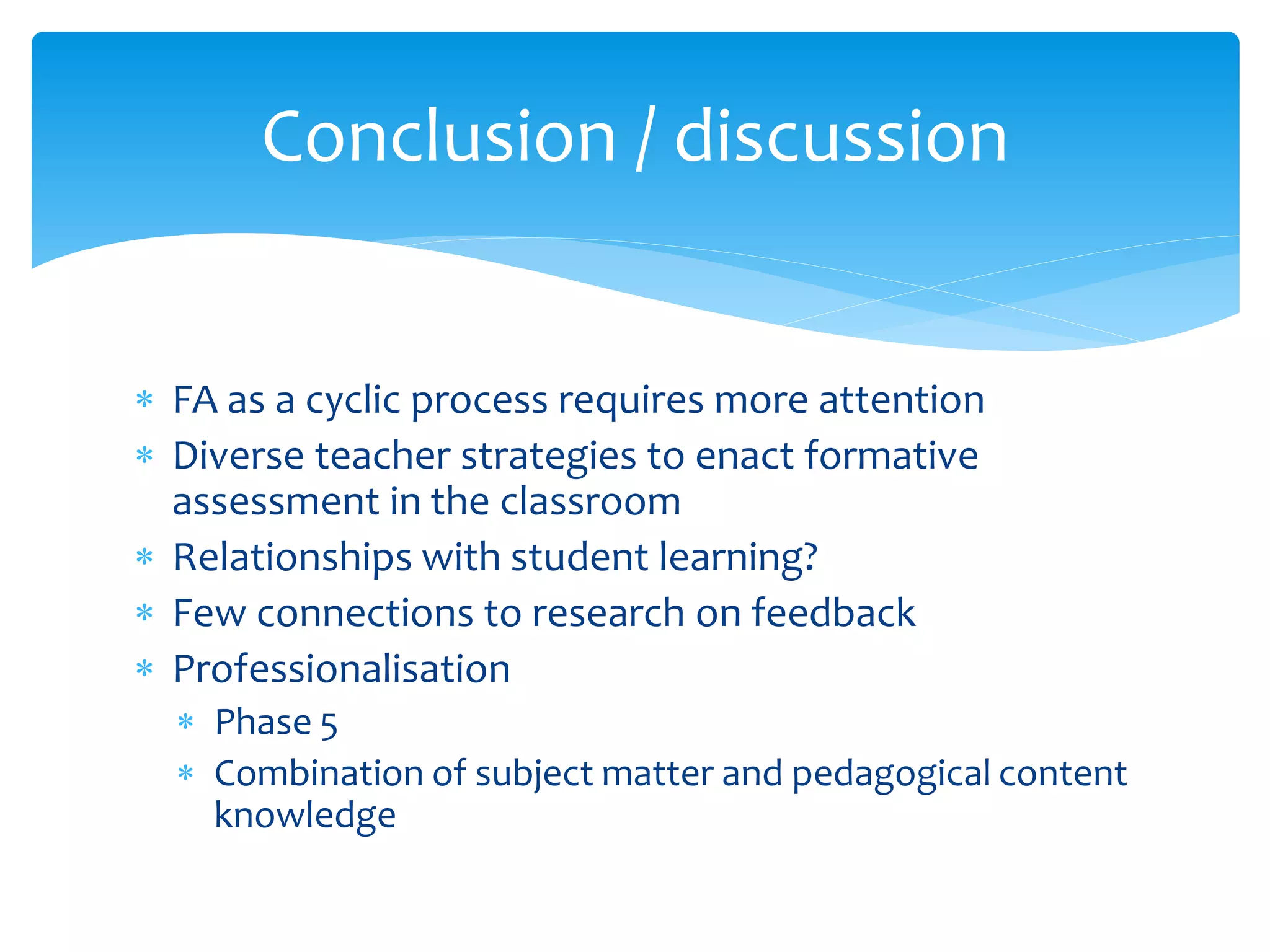 Conclusion / discussion

* FA as a cyclic process requires more attention
* Diverse teacher strategies to enact formative assessment in the classroom
* Relationships with student learning?
* Few connections to research on feedback
* Professionalisation
  * Phase 5
  * Combination of subject matter and pedagogical content knowledge